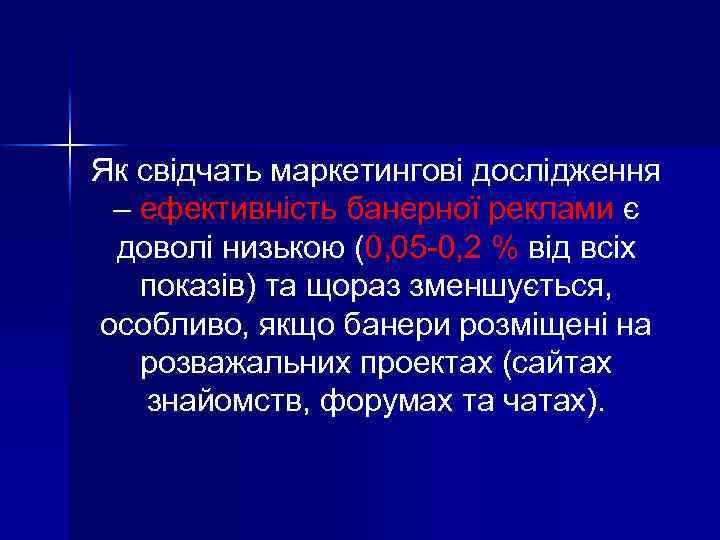 Як свідчать маркетингові дослідження – ефективність банерної реклами є доволі низькою (0,05-0,2 % від всіх показів) та щораз зменшується, особливо, якщо банери розміщені на розважальних проектах (сайтах знайомств, форумах та чатах).